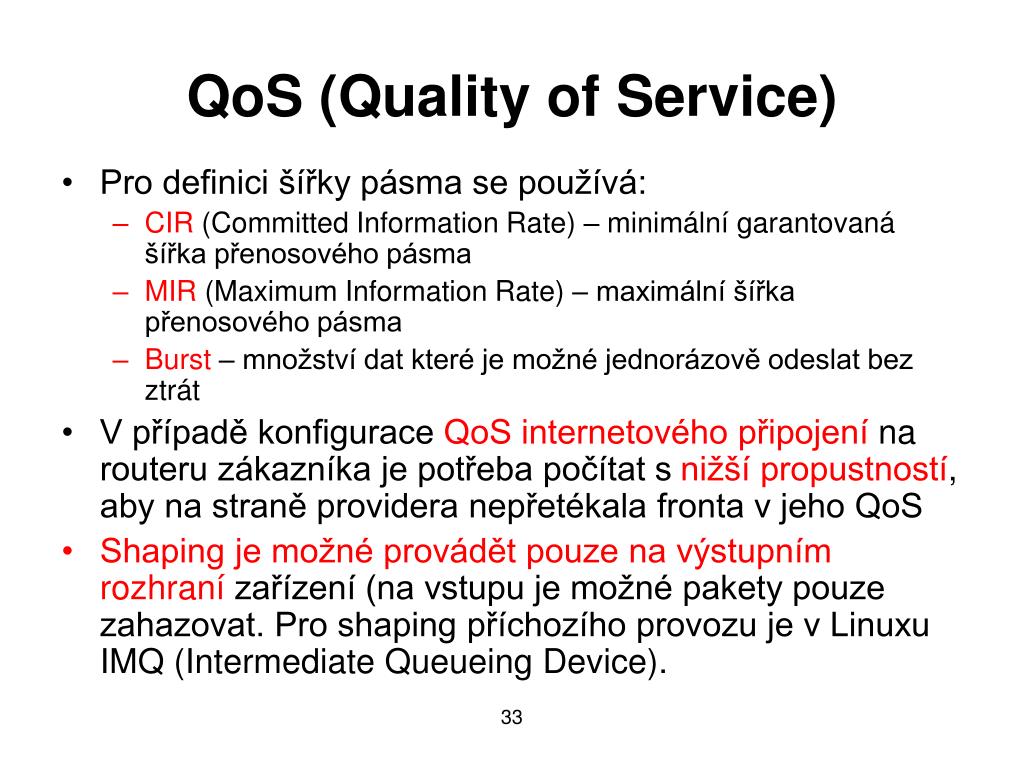 QoS (Quality of Service)

• Pro definici šířky pásma se používá:
– CIR (Committed Information Rate) – minimální garantovaná šířka přenosového pásma
– MIR (Maximum Information Rate) – maximální šířka přenosového pásma
– Burst – množství dat které je možné jednorázově odeslat bez ztrát

• V případě konfigurace QoS internetového připojení na routeru zákazníka je potřeba počítat s nižší propustností, aby na straně providera nepřetékala fronta v jeho QoS

• Shaping je možné provádět pouze na výstupním rozhraní zařízení (na vstupu je možné pakety pouze zahazovat. Pro shaping příchozího provozu je v Linuxu IMQ (Intermediate Queueing Device).

33